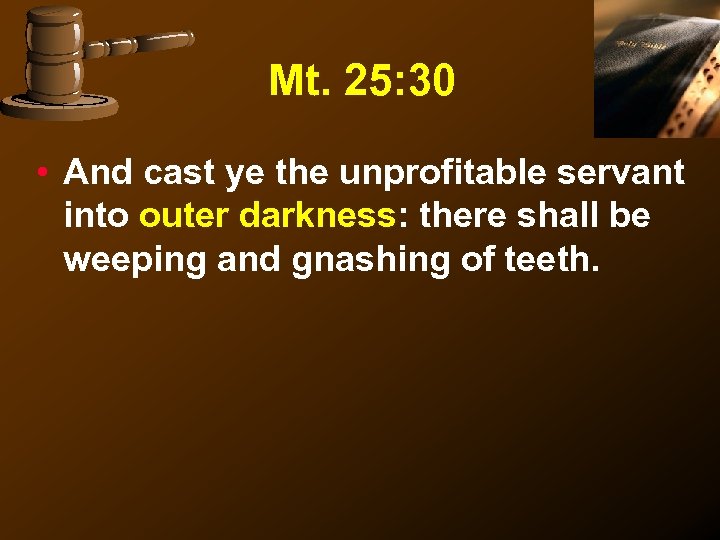 Mt. 25:30

• And cast ye the unprofitable servant into outer darkness: there shall be weeping and gnashing of teeth.